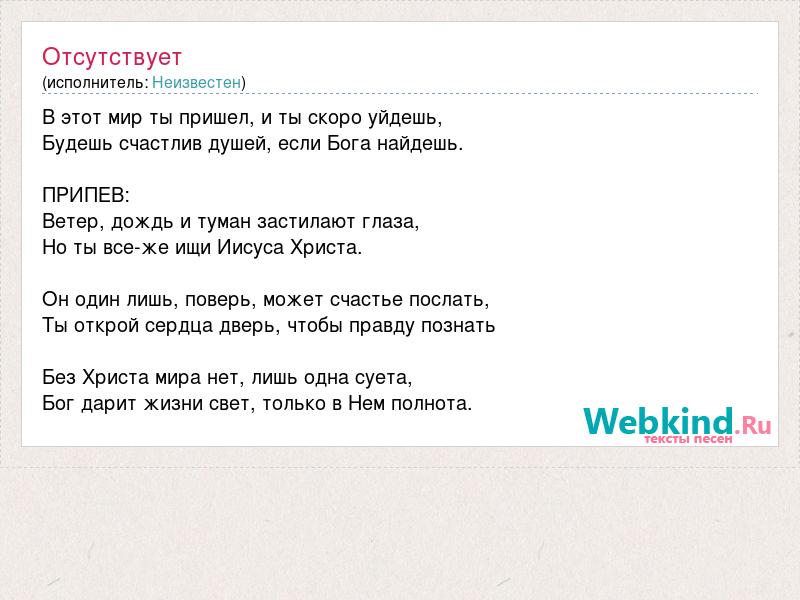 Отсутствует
(исполнитель: Неизвестен)

В этот мир ты пришел, и ты скоро уйдешь,
Будешь счастлив душей, если Бога найдешь.

ПРИПЕВ:
Ветер, дождь и туман застилают глаза,
Но ты все-же ищи Иисуса Христа.

Он один лишь, поверь, может счастье послать,
Ты открой сердца дверь, чтобы правду познать

Без Христа мира нет, лишь одна суета,
Бог дарит жизни свет, только в Нем полнота.

Webkind.Ru
тексты песен